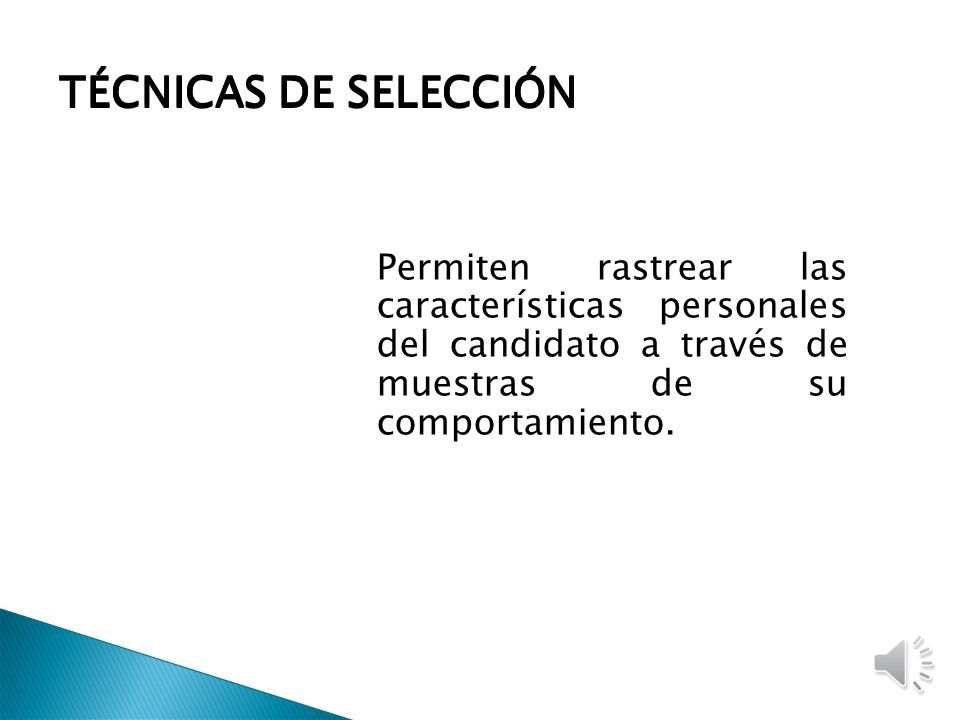 TÉCNICAS DE SELECCIÓN

Permiten rastrear las características personales del candidato a través de muestras de su comportamiento.